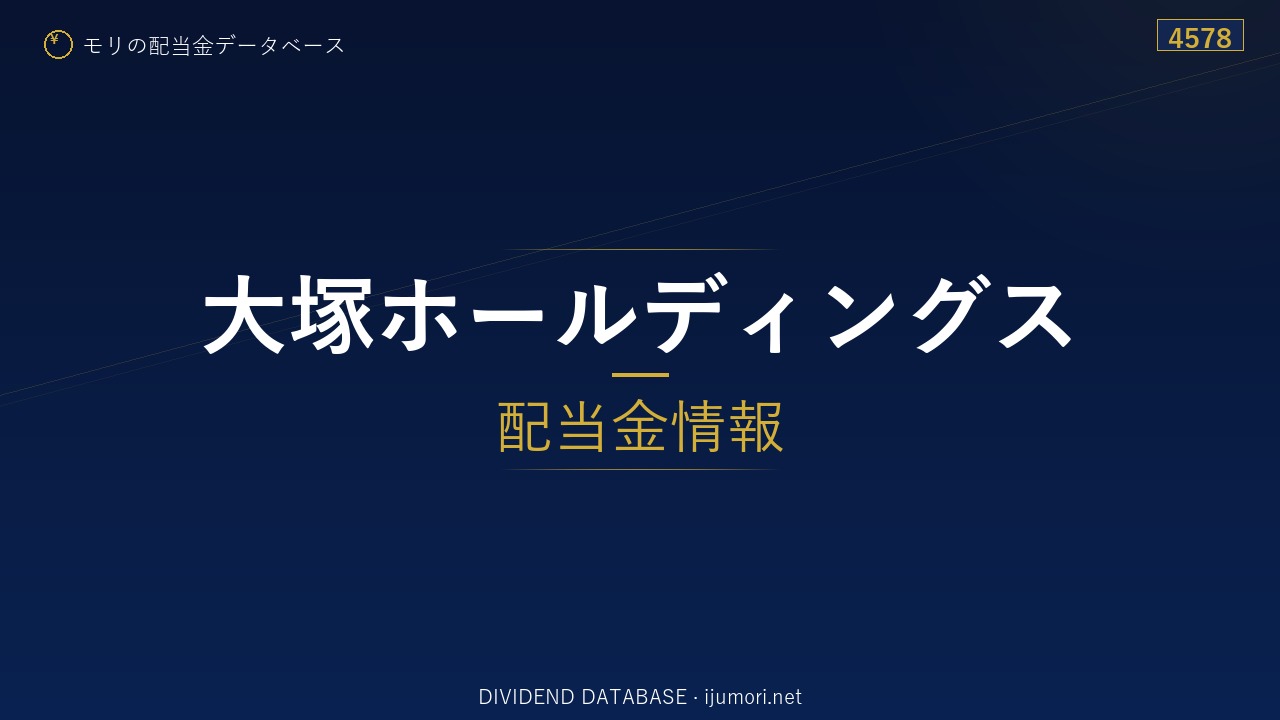 ¥ モリの配当金データベース

4578

大塚ホールディングス

配当金情報

DIVIDEND DATABASE · ijumori.net